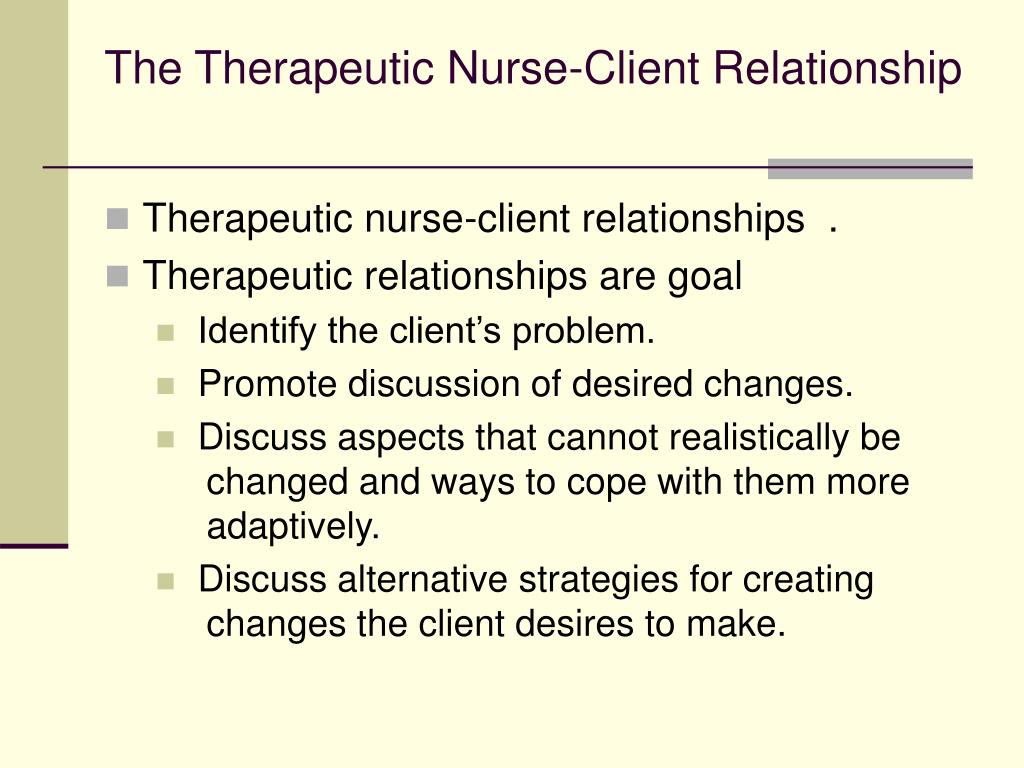 The Therapeutic Nurse-Client Relationship

Therapeutic nurse-client relationships .

Therapeutic relationships are goal

Identify the client’s problem.

Promote discussion of desired changes.

Discuss aspects that cannot realistically be changed and ways to cope with them more adaptively.

Discuss alternative strategies for creating changes the client desires to make.